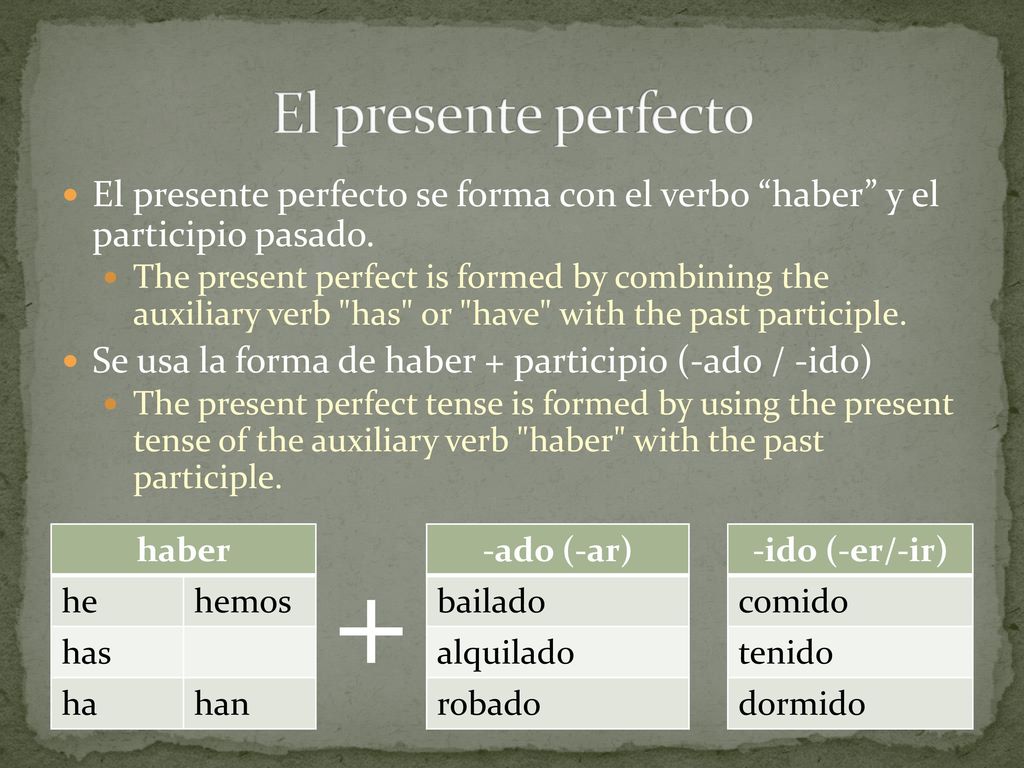 El presente perfecto

El presente perfecto se forma con el verbo “haber” y el participio pasado.

The present perfect is formed by combining the auxiliary verb "has" or "have" with the past participle.

Se usa la forma de haber + participio (-ado / -ido)

The present perfect tense is formed by using the present tense of the auxiliary verb "haber" with the past participle.

| haber | |
|---|---|
| he | hemos |
| has | |
| ha | han |

+

| -ado (-ar) |
|---|
| bailado |
| alquilado |
| robado |

| -ido (-er/-ir) |
|---|
| comido |
| tenido |
| dormido |